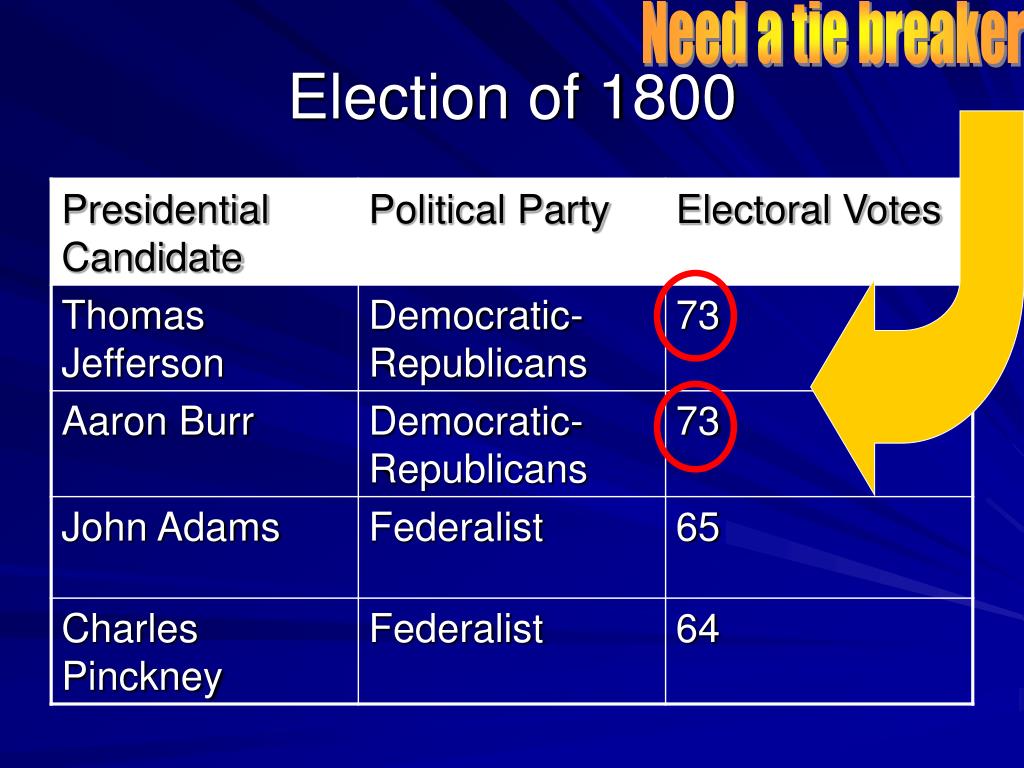 Need a tie breaker

Election of 1800

| Presidential Candidate | Political Party | Electoral Votes |
|---|---|---|
| Thomas Jefferson | Democratic-Republicans | 73 |
| Aaron Burr | Democratic-Republicans | 73 |
| John Adams | Federalist | 65 |
| Charles Pinckney | Federalist | 64 |